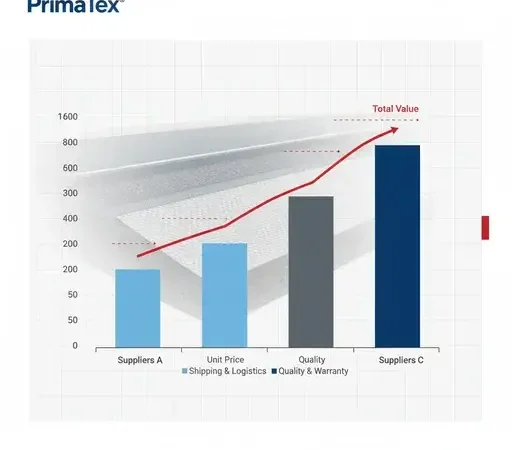 PrimaTex

Total Value

1600
800
600
300
400
200
200
50
50
0

Suppliers A
Unit Price
Quality
Suppliers C

Shipping & Logistics
Quality & Warranty